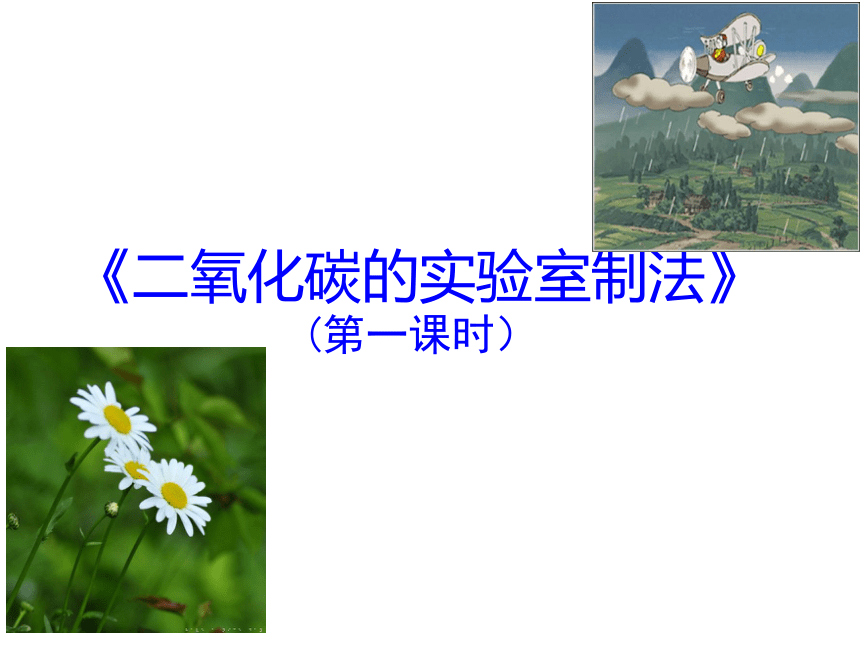 《二氧化碳的实验室制法》
（第一课时）